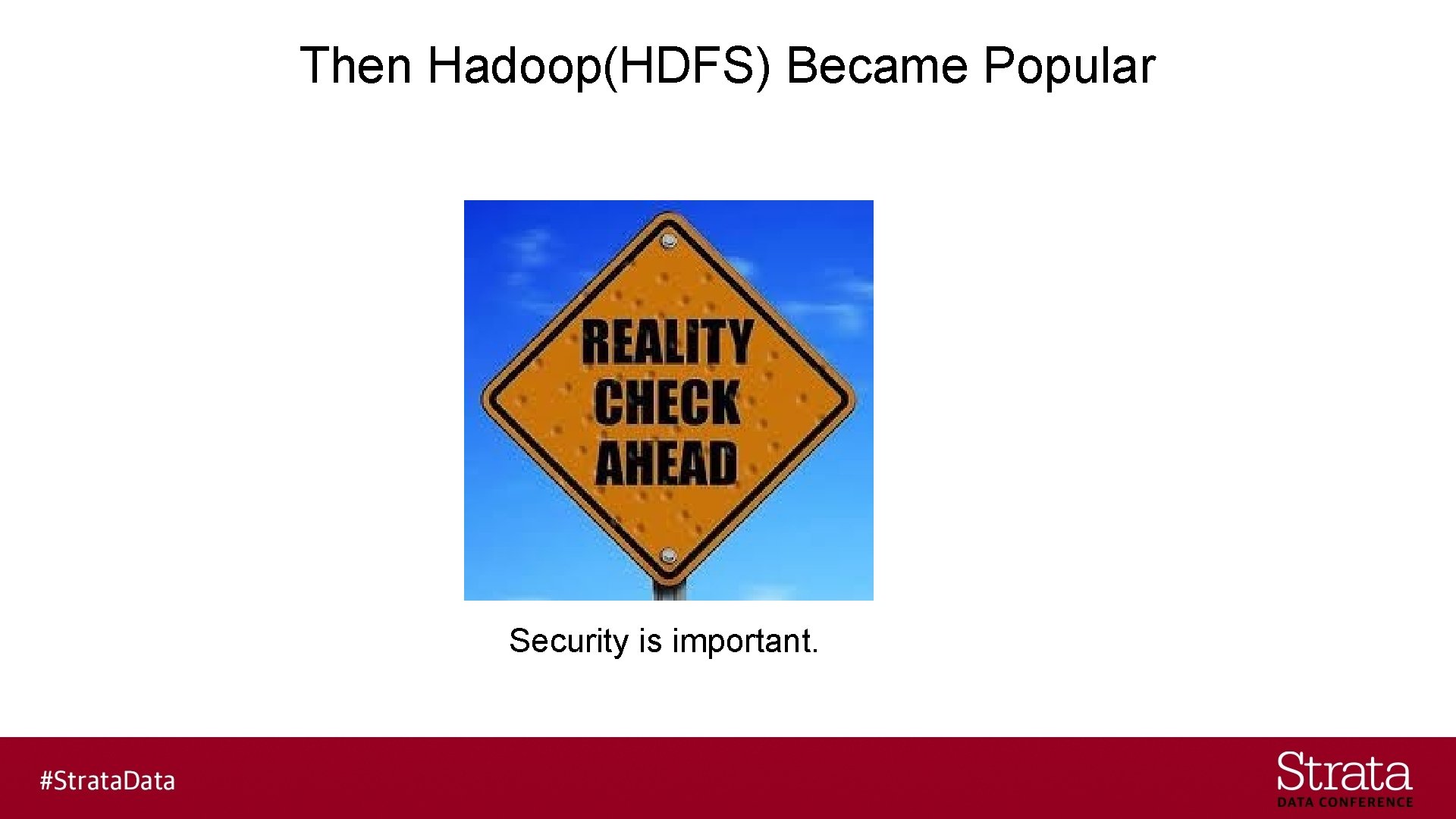 Then Hadoop(HDFS) Became Popular

REALITY CHECK AHEAD

Security is important.

#StrataData

Strata
DATA CONFERENCE